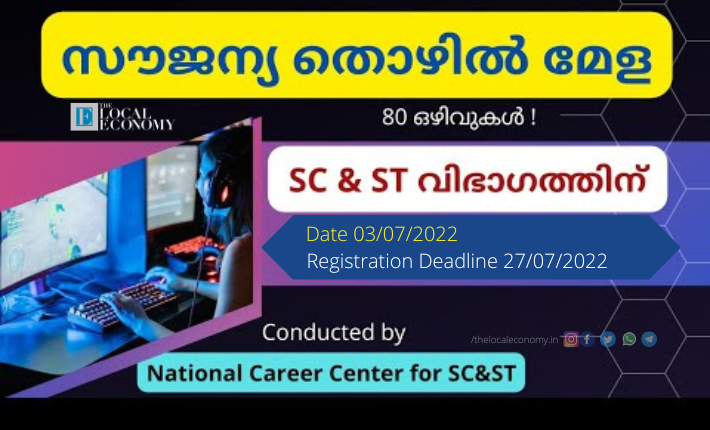 സൗജന്യ തൊഴിൽ മേള

E THE LOCAL ECONOMY

80 ഒഴിവുകൾ !

SC & ST വിഭാഗത്തിന്

Date 03/07/2022
Registration Deadline 27/07/2022

Conducted by

/thelocaleconomy.in

National Career Center for SC&ST